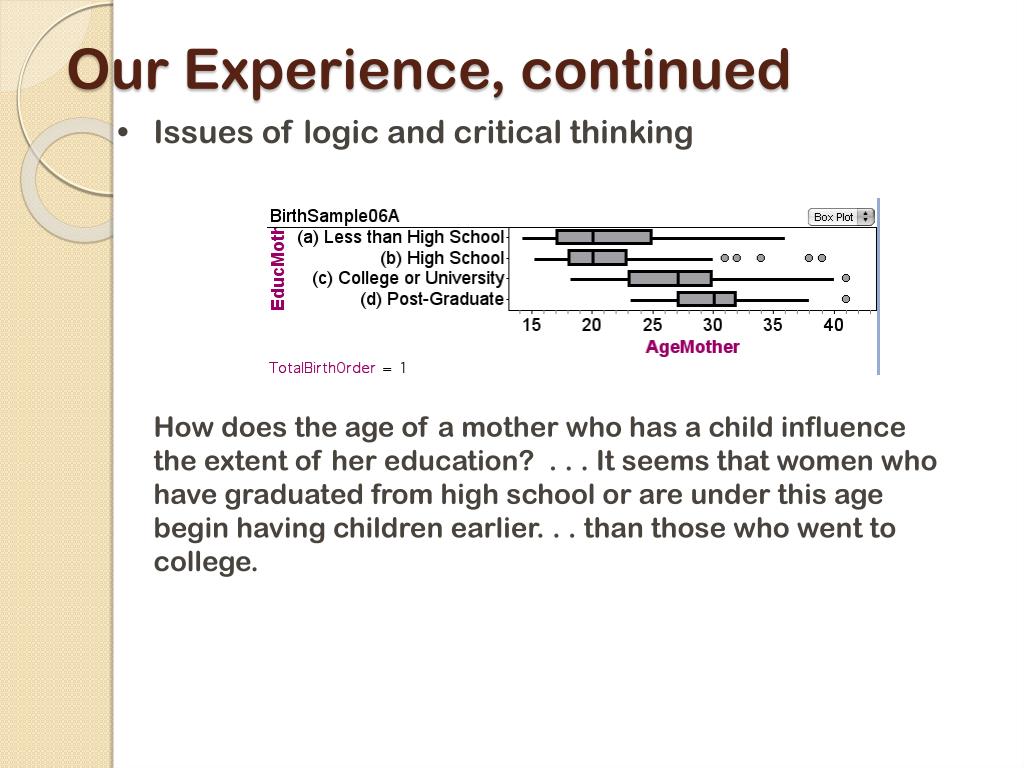 Our Experience, continued

• Issues of logic and critical thinking

BirthSample06A

Box Plot

EducMoth

(a) Less than High School

(b) High School

(c) College or University

(d) Post-Graduate

15 20 25 30 35 40

AgeMother

TotalBirthOrder = 1

How does the age of a mother who has a child influence the extent of her education? . . . It seems that women who have graduated from high school or are under this age begin having children earlier. . . than those who went to college.